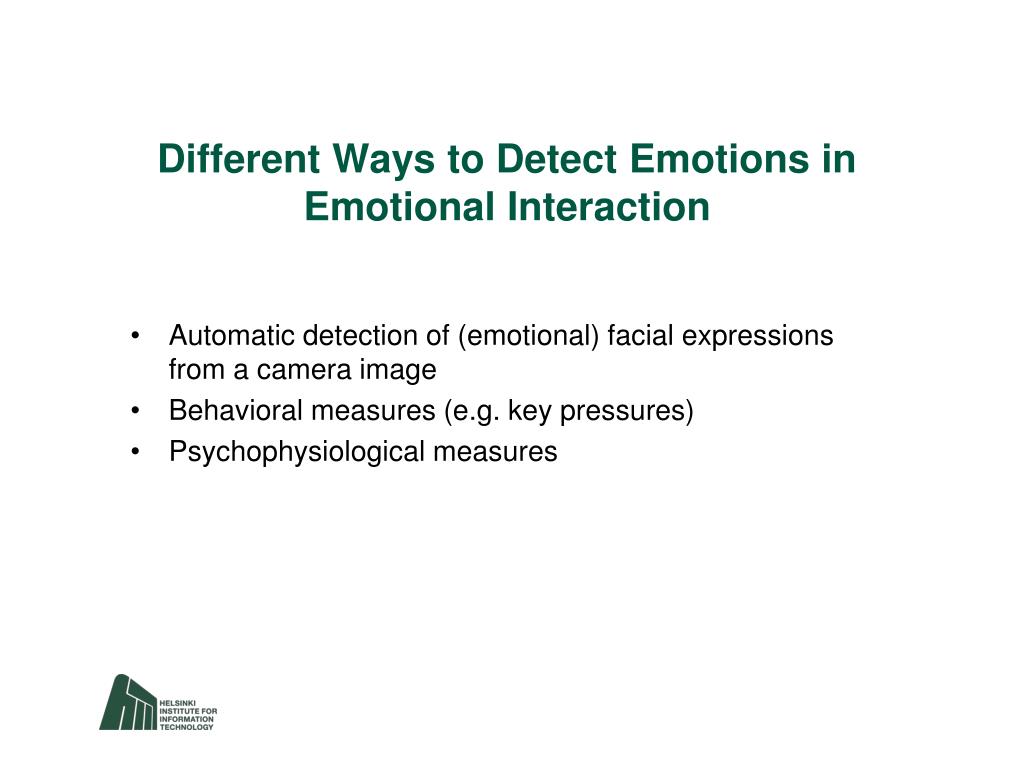 Different Ways to Detect Emotions in Emotional Interaction

• Automatic detection of (emotional) facial expressions from a camera image
• Behavioral measures (e.g. key pressures)
• Psychophysiological measures

HELSINKI INSTITUTE FOR INFORMATION TECHNOLOGY